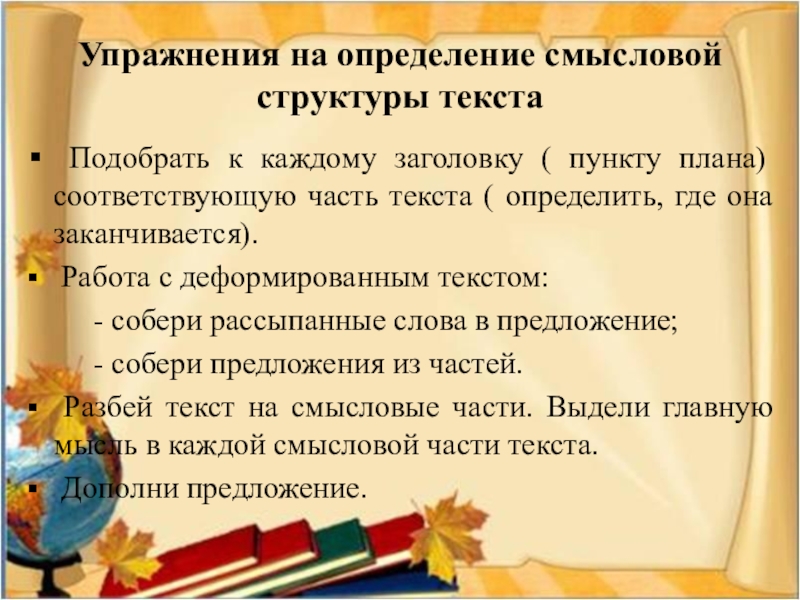 Упражнения на определение смысловой структуры текста

▪ Подобрать к каждому заголовку ( пункту плана) соответствующую часть текста ( определить, где она заканчивается).

▪ Работа с деформированным текстом:

- собери рассыпанные слова в предложение;

- собери предложения из частей.

▪ Разбей текст на смысловые части. Выдели главную мысль в каждой смысловой части текста.

▪ Дополни предложение.